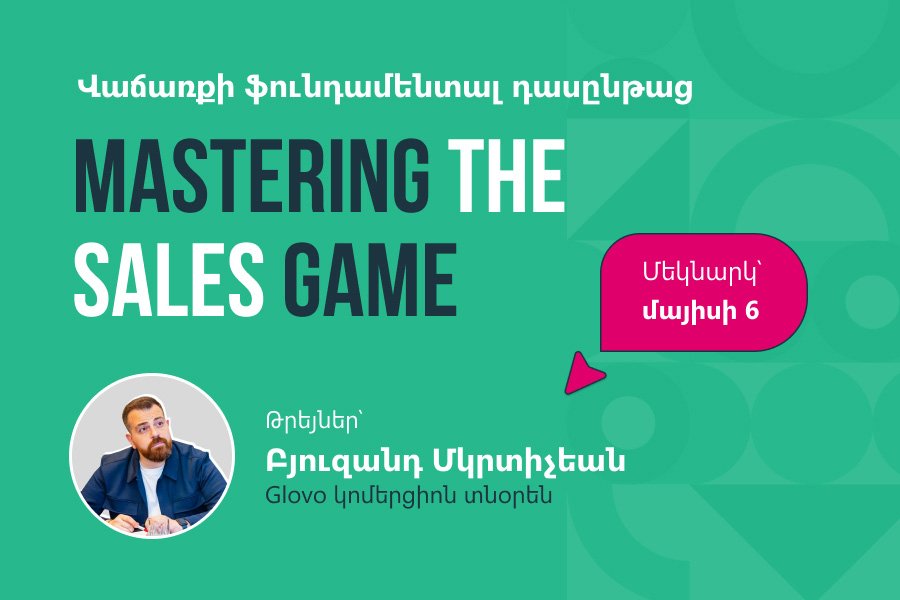 Վաճառքի ֆունդամենտալ դասընթաց

MASTERING THE SALES GAME

Մեկնարկ՝ մայիսի 6

Թրեյներ՝
Բյուզանդ Մկրտիչեան
Glovo կոմերցիոն տնօրեն